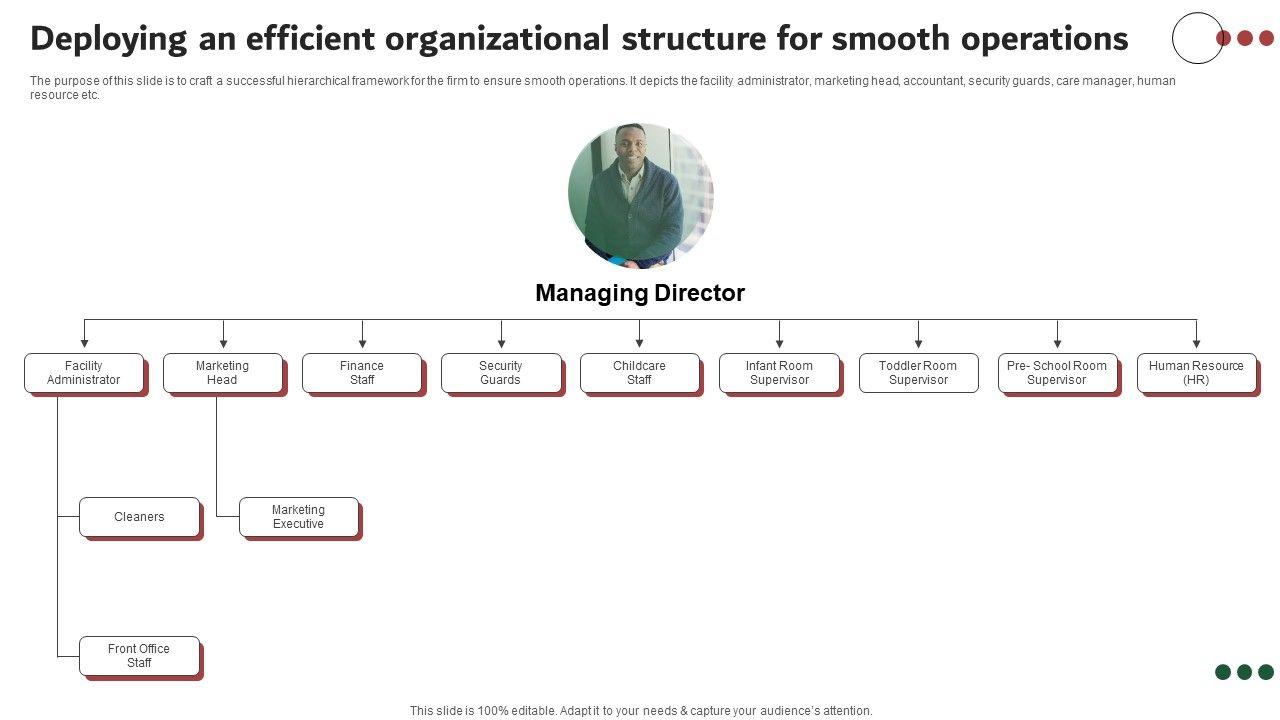 Deploying an efficient organizational structure for smooth operations

The purpose of this slide is to craft a successful hierarchical framework for the firm to ensure smooth operations. It depicts the facility administrator, marketing head, accountant, security guards, care manager, human resource etc.

Managing Director

Facility Administrator

Marketing Head

Finance Staff

Security Guards

Childcare Staff

Infant Room Supervisor

Toddler Room Supervisor

Pre- School Room Supervisor

Human Resource (HR)

Cleaners

Marketing Executive

Front Office Staff

This slide is 100% editable. Adapt it to your needs & capture your audience's attention.